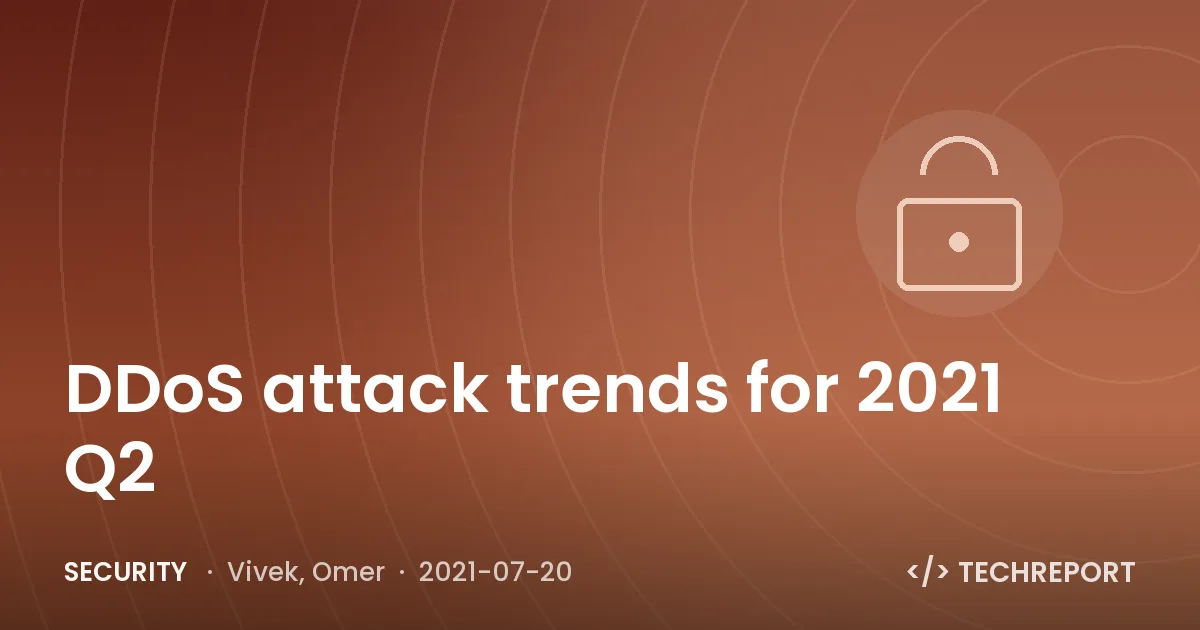 DDoS attack trends for 2021 Q2

SECURITY · Vivek, Omer · 2021-07-20

</> TECHREPORT